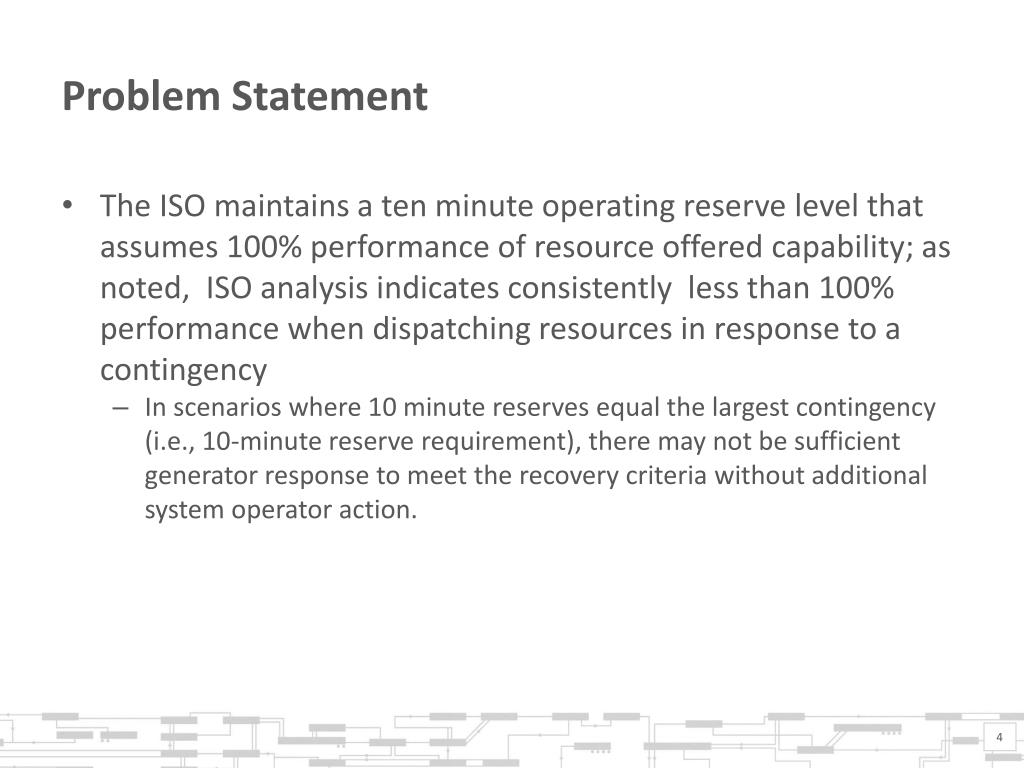 Problem Statement

• The ISO maintains a ten minute operating reserve level that assumes 100% performance of resource offered capability; as noted, ISO analysis indicates consistently less than 100% performance when dispatching resources in response to a contingency

– In scenarios where 10 minute reserves equal the largest contingency (i.e., 10-minute reserve requirement), there may not be sufficient generator response to meet the recovery criteria without additional system operator action.

4